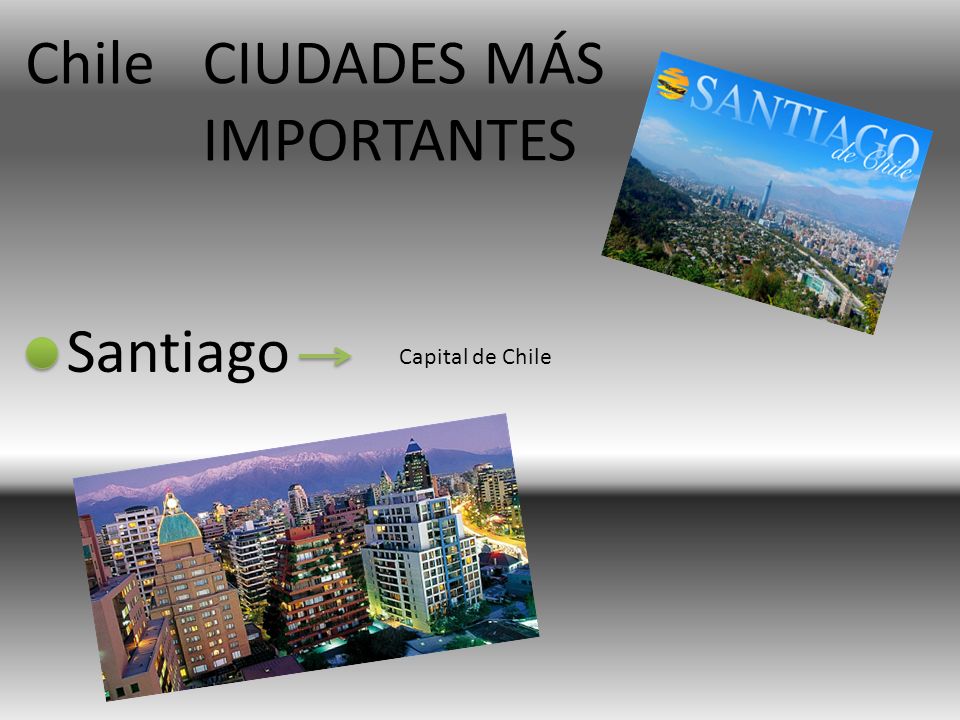 Chile CIUDADES MÁS IMPORTANTES

SANTIAGO de Chile

Santiago

Capital de Chile